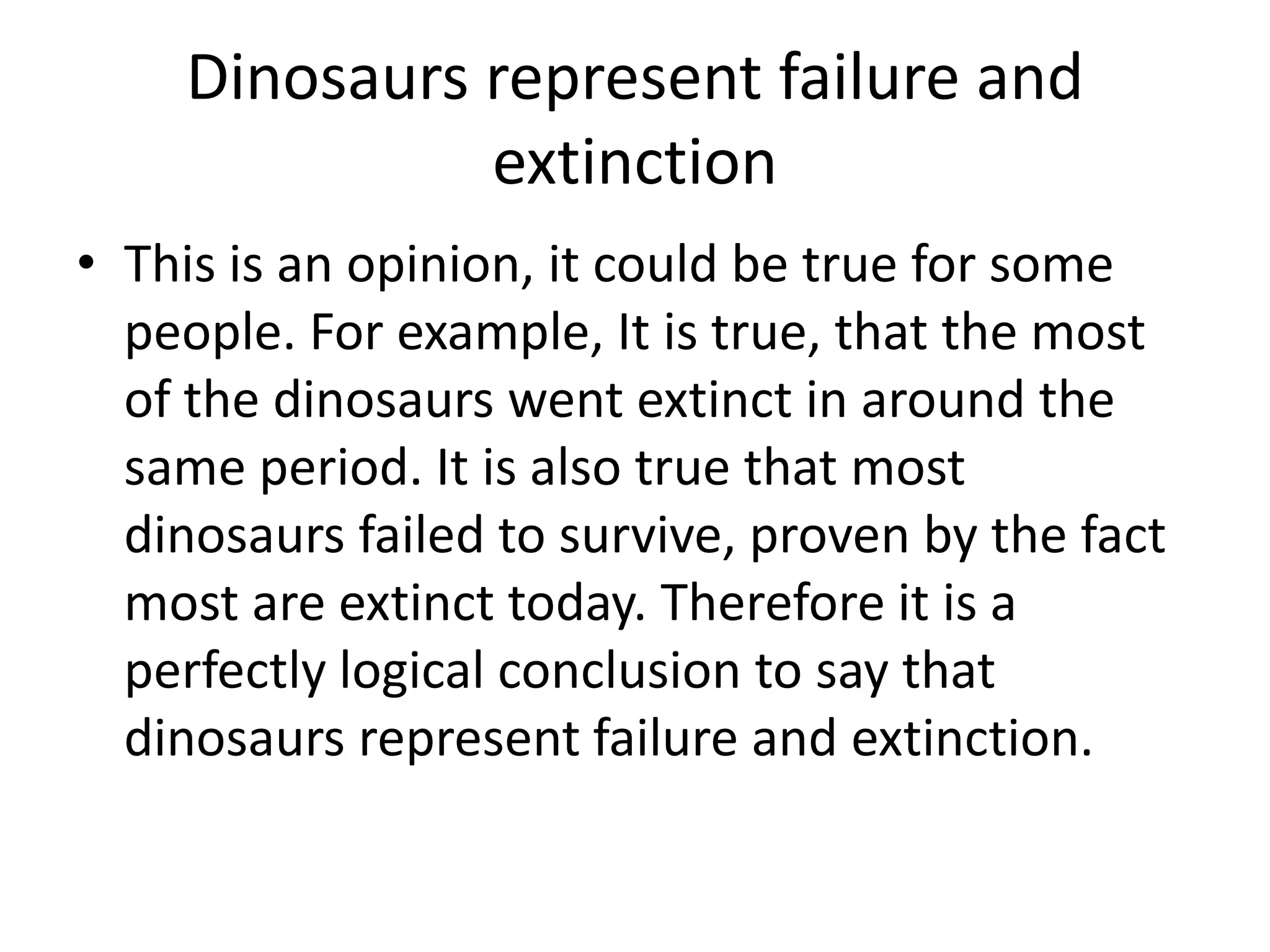 Dinosaurs represent failure and extinction

• This is an opinion, it could be true for some people. For example, It is true, that the most of the dinosaurs went extinct in around the same period. It is also true that most dinosaurs failed to survive, proven by the fact most are extinct today. Therefore it is a perfectly logical conclusion to say that dinosaurs represent failure and extinction.